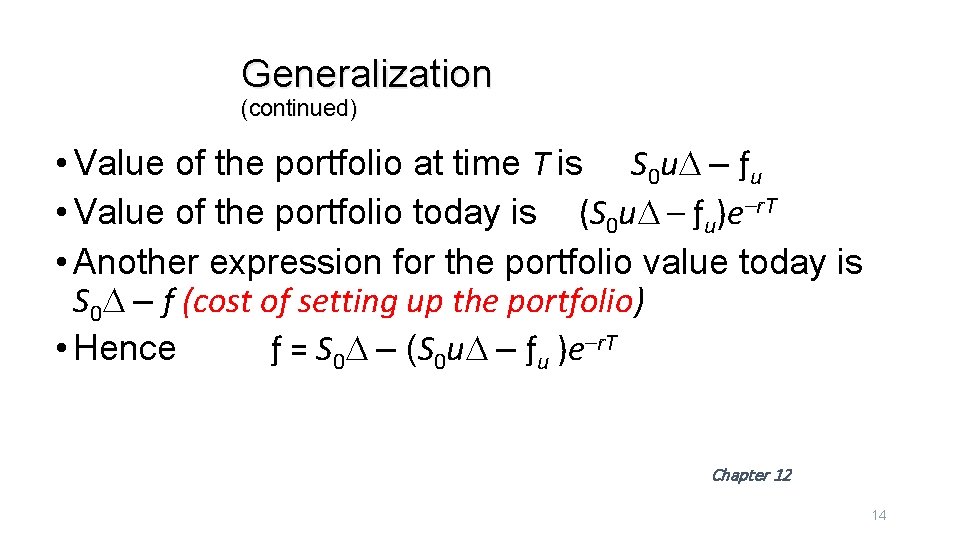 Generalization
(continued)

• Value of the portfolio at time $T$ is $S_0u\Delta - f_u$
• Value of the portfolio today is $(S_0u\Delta - f_u)e^{-rT}$
• Another expression for the portfolio value today is $S_0\Delta - f$ (cost of setting up the portfolio)
• Hence $f = S_0\Delta - (S_0u\Delta - f_u)e^{-rT}$

Chapter 12

14